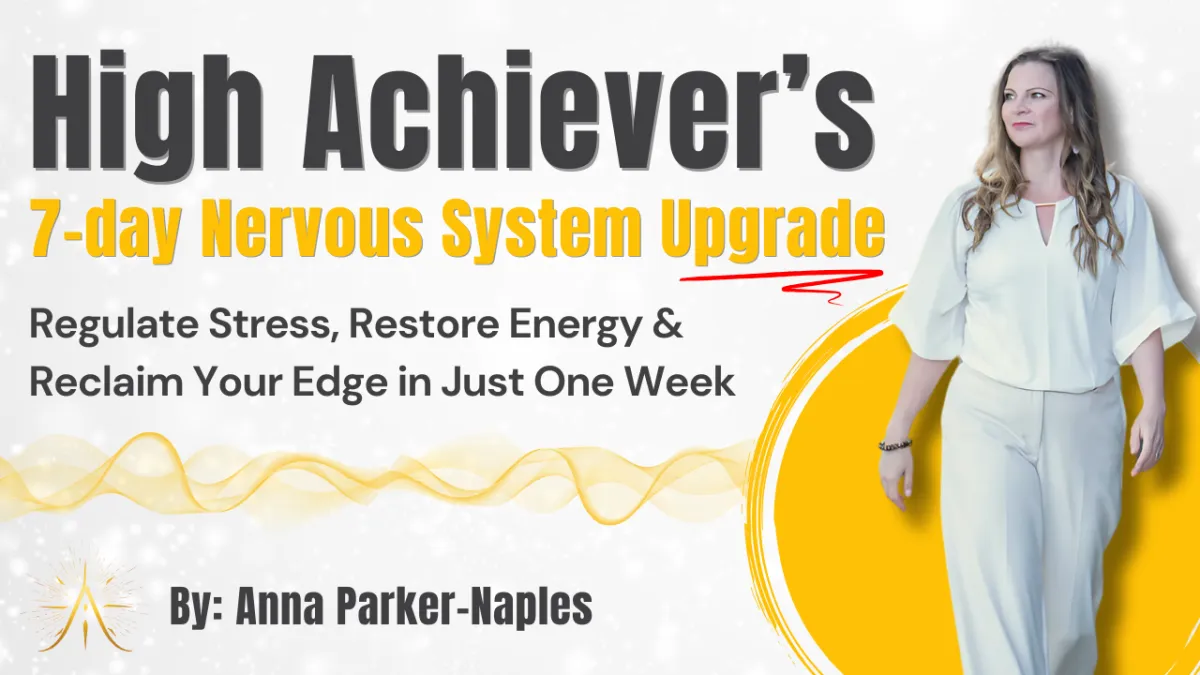 High Achiever's

7-day Nervous System Upgrade

Regulate Stress, Restore Energy & Reclaim Your Edge in Just One Week

By: Anna Parker-Naples